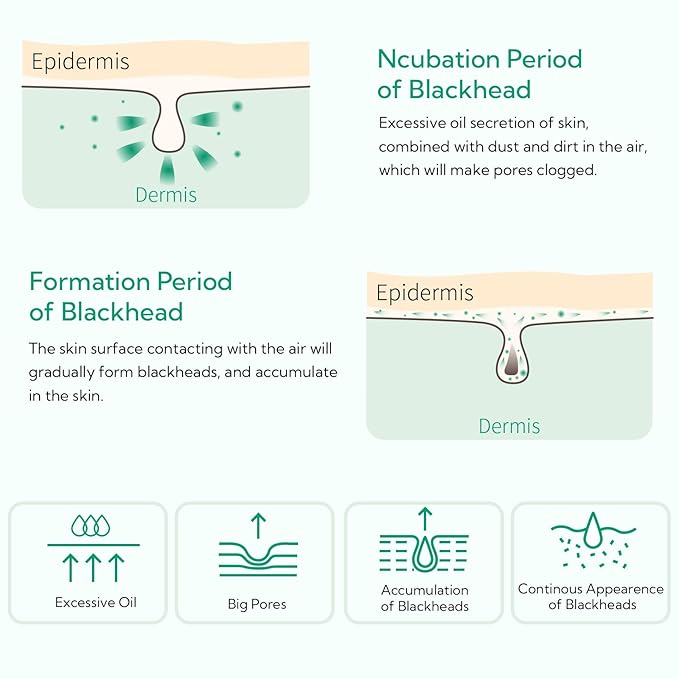 Epidermis

Dermis

Ncubation Period of Blackhead

Excessive oil secretion of skin, combined with dust and dirt in the air, which will make pores clogged.

Formation Period of Blackhead

The skin surface contacting with the air will gradually form blackheads, and accumulate in the skin.

Epidermis

Dermis

Excessive Oil

Big Pores

Accumulation of Blackheads

Continous Appearence of Blackheads